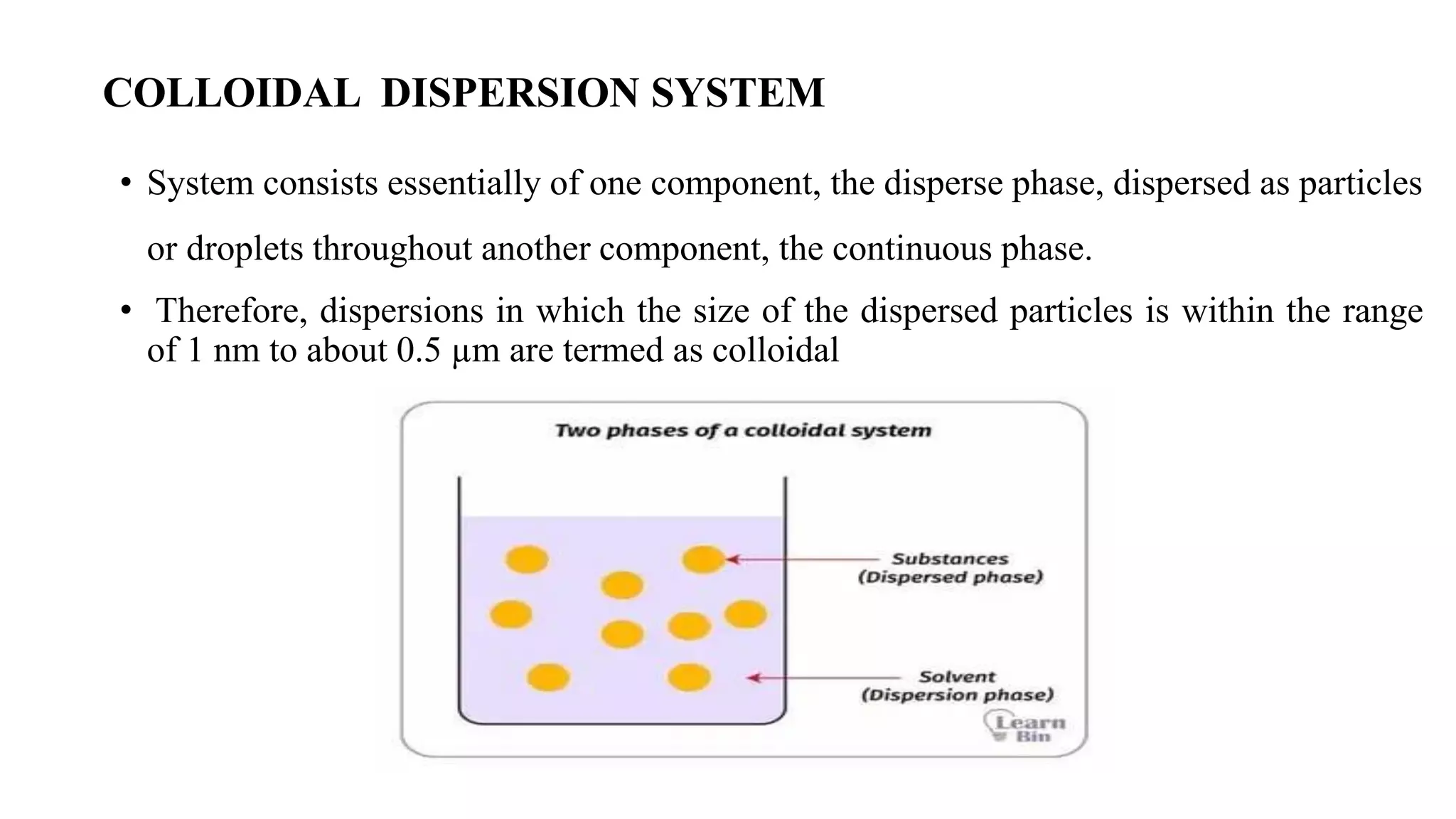 COLLOIDAL DISPERSION SYSTEM

• System consists essentially of one component, the disperse phase, dispersed as particles or droplets throughout another component, the continuous phase.

• Therefore, dispersions in which the size of the dispersed particles is within the range of 1 nm to about 0.5 μm are termed as colloidal

Two phases of a colloidal system

Substances
(Dispersed phase)

Solvent
(Dispersion phase)

Learn Bin